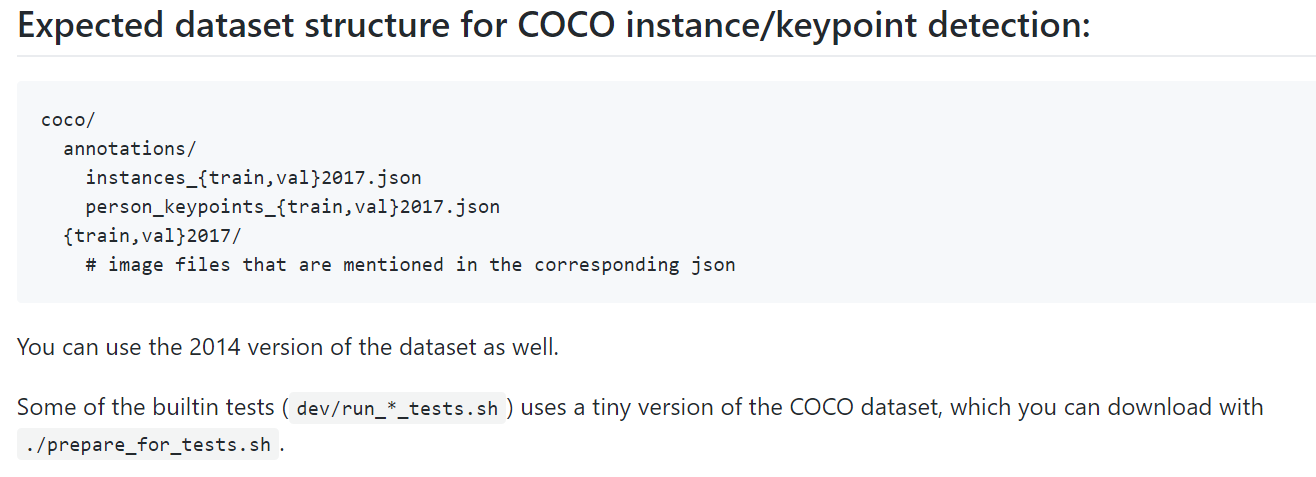 Expected dataset structure for COCO instance/keypoint detection:

coco/
  annotations/
    instances_{train,val}2017.json
    person_keypoints_{train,val}2017.json
  {train,val}2017/
    # image files that are mentioned in the corresponding json

You can use the 2014 version of the dataset as well.

Some of the builtin tests ( dev/run_*_tests.sh ) uses a tiny version of the COCO dataset, which you can download with ./prepare_for_tests.sh .